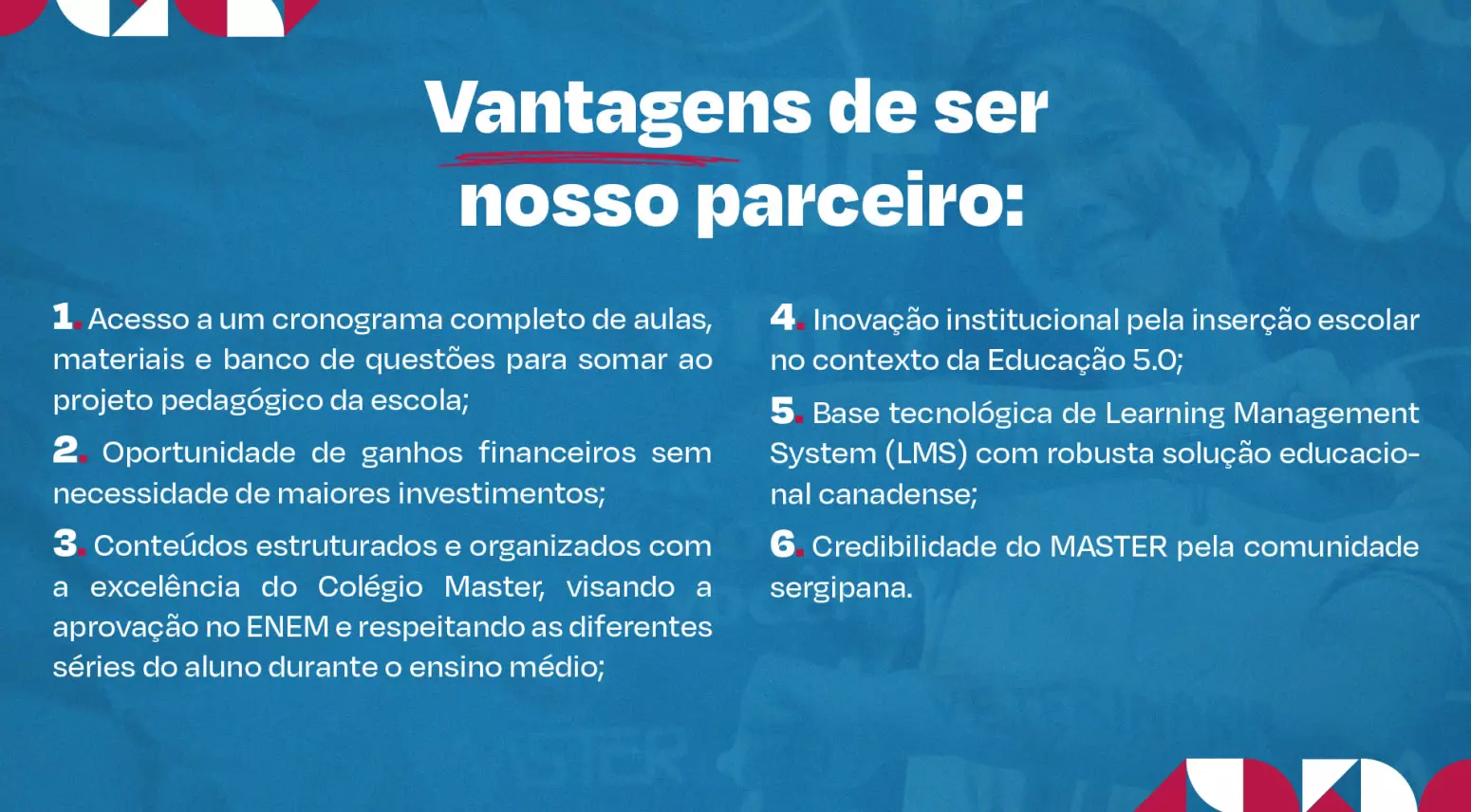 Vantagens de ser nosso parceiro:

1. Acesso a um cronograma completo de aulas, materiais e banco de questões para somar ao projeto pedagógico da escola;

2. Oportunidade de ganhos financeiros sem necessidade de maiores investimentos;

3. Conteúdos estruturados e organizados com a excelência do Colégio Master, visando a aprovação no ENEM e respeitando as diferentes séries do aluno durante o ensino médio;

4. Inovação institucional pela inserção escolar no contexto da Educação 5.0;

5. Base tecnológica de Learning Management System (LMS) com robusta solução educacional canadense;

6. Credibilidade do MASTER pela comunidade sergipana.